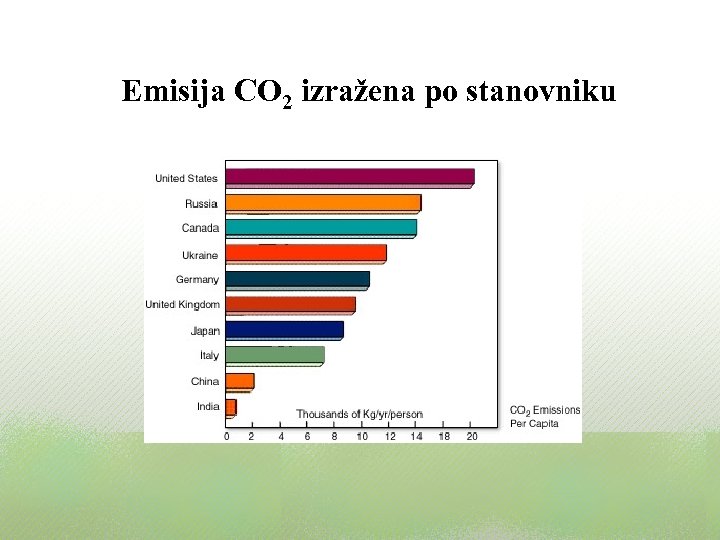 Emisija $CO_2$ izražena po stanovniku

United States
Russia
Canada
Ukraine
Germany
United Kingdom
Japan
Italy
China
India

Thousands of Kg/yr/person

0 2 4 6 8 10 12 14 18 20

$CO_2$ Emissions Per Capita